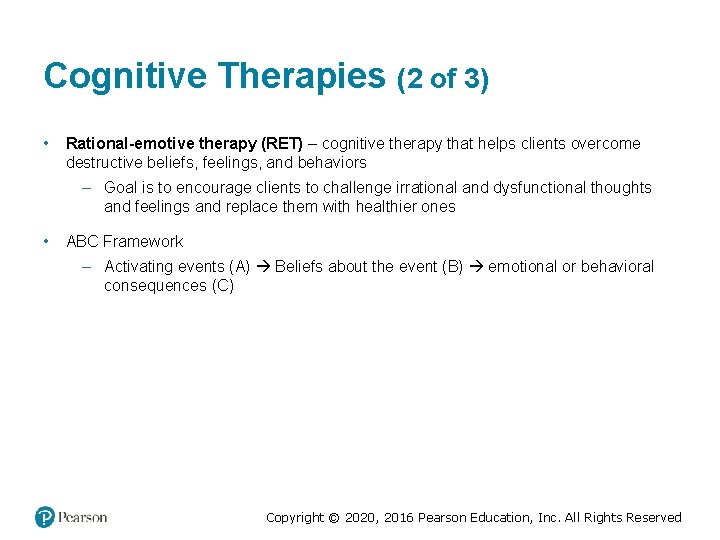 Cognitive Therapies (2 of 3)

• Rational-emotive therapy (RET) – cognitive therapy that helps clients overcome destructive beliefs, feelings, and behaviors

– Goal is to encourage clients to challenge irrational and dysfunctional thoughts and feelings and replace them with healthier ones

• ABC Framework

– Activating events (A) → Beliefs about the event (B) → emotional or behavioral consequences (C)

Pearson

Copyright © 2020, 2016 Pearson Education, Inc. All Rights Reserved